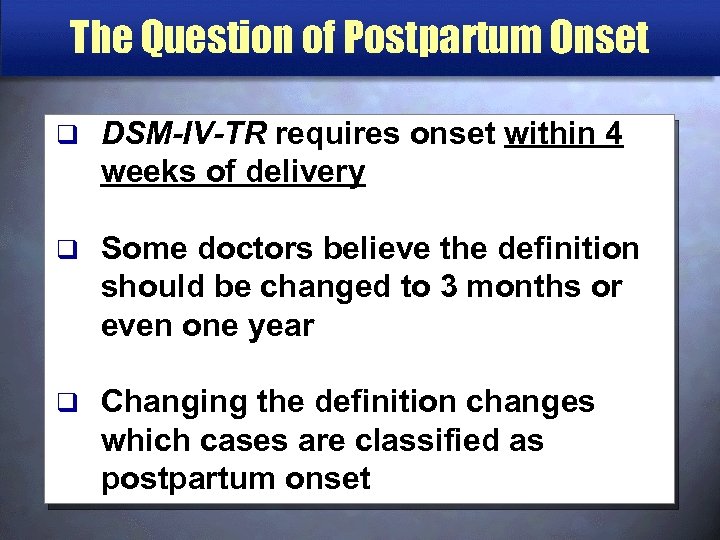 The Question of Postpartum Onset

❑ DSM-IV-TR requires onset within 4 weeks of delivery

❑ Some doctors believe the definition should be changed to 3 months or even one year

❑ Changing the definition changes which cases are classified as postpartum onset